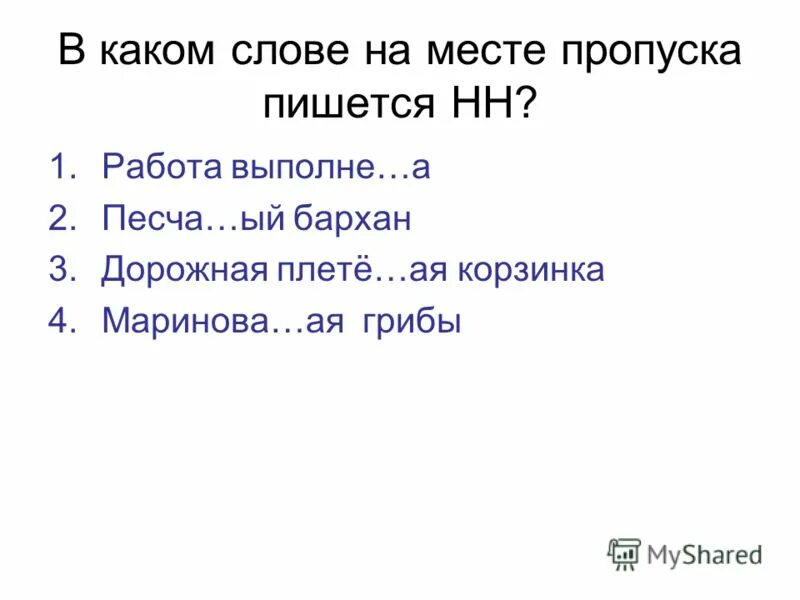 В каком слове на месте пропуска пишется НН?

1. Работа выполне…а
2. Песча…ый бархан
3. Дорожная плетё…ая корзинка
4. Маринова…ая грибы

MyShared